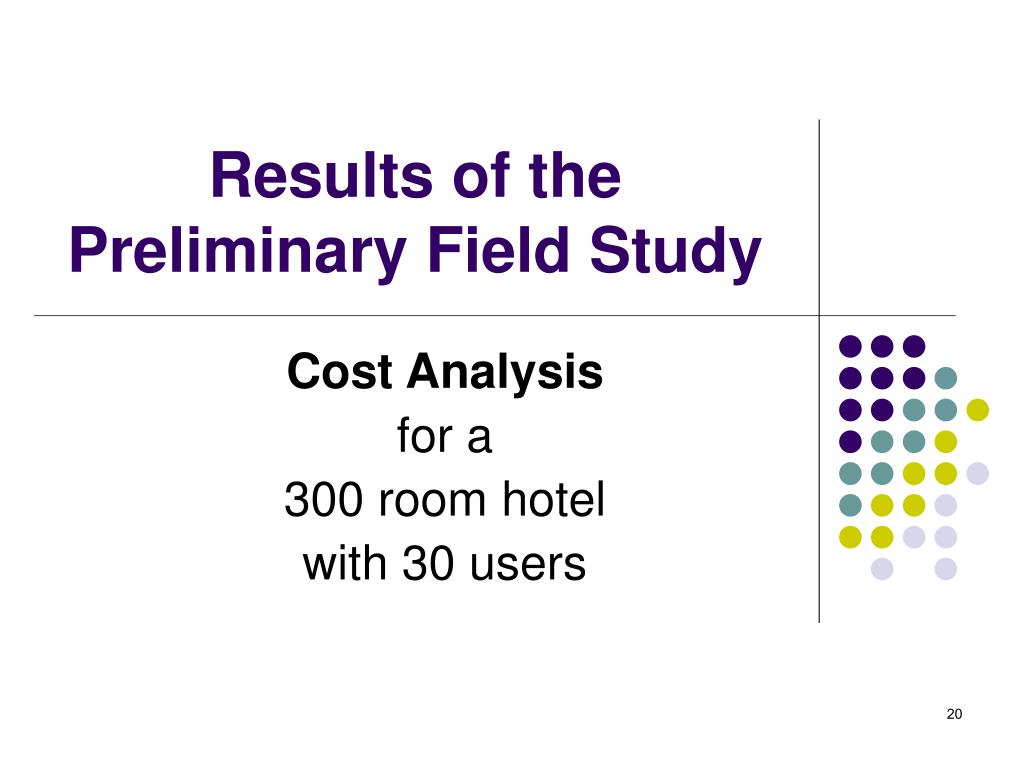 Results of the Preliminary Field Study

Cost Analysis
for a
300 room hotel
with 30 users

20